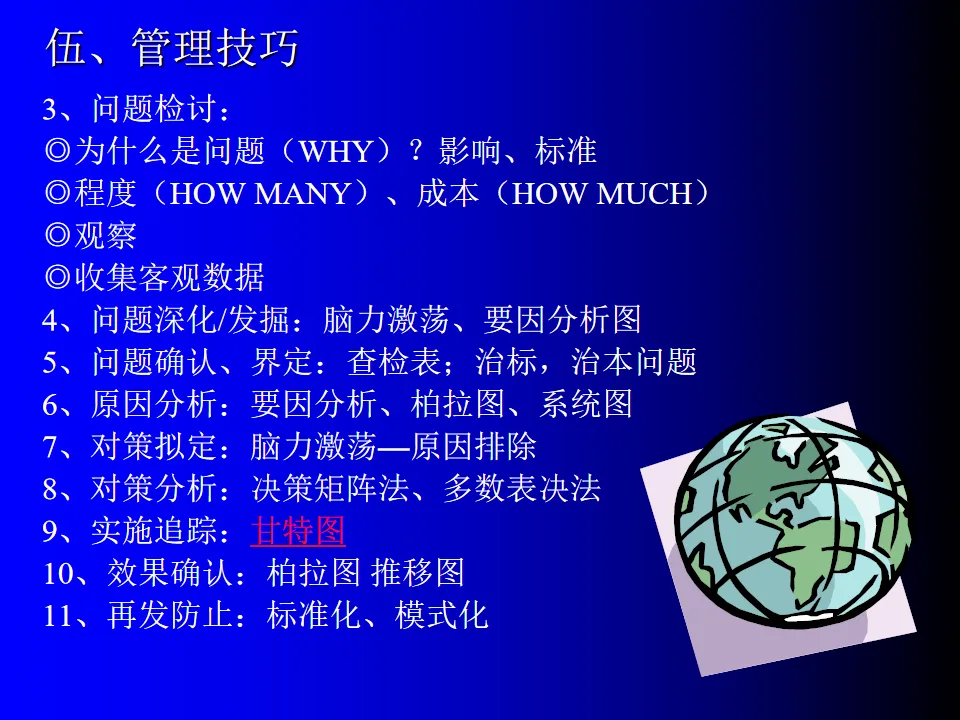 伍、管理技巧

3、问题检讨：
◎为什么是问题（WHY）？影响、标准
◎程度（HOW MANY）、成本（HOW MUCH）
◎观察
◎收集客观数据
4、问题深化/发掘：脑力激荡、要因分析图
5、问题确认、界定：查检表；治标，治本问题
6、原因分析：要因分析、柏拉图、系统图
7、对策拟定：脑力激荡—原因排除
8、对策分析：决策矩阵法、多数表决法
9、实施追踪：甘特图
10、效果确认：柏拉图 推移图
11、再发防止：标准化、模式化